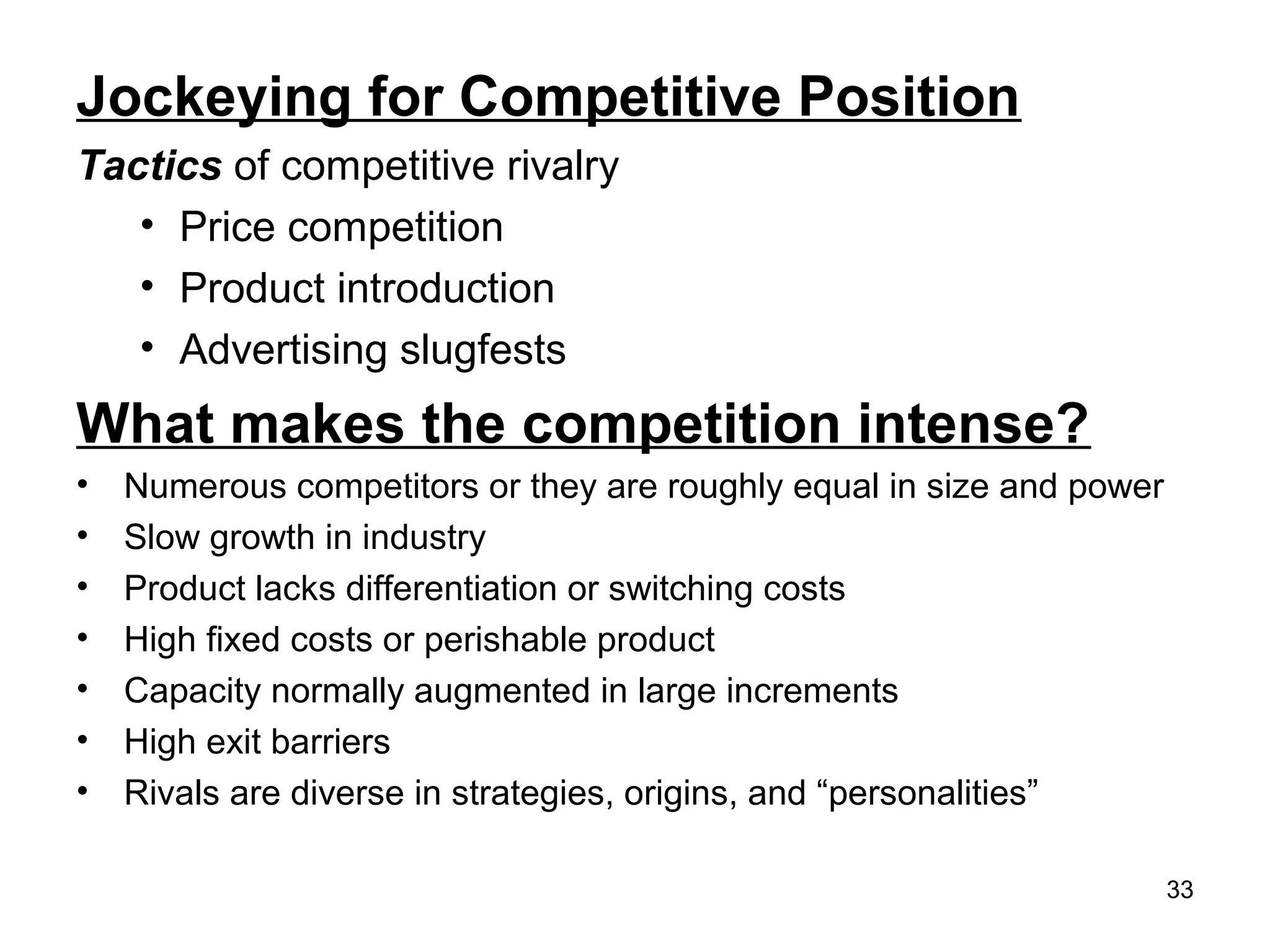 Jockeying for Competitive Position

Tactics of competitive rivalry

• Price competition
• Product introduction
• Advertising slugfests

What makes the competition intense?

• Numerous competitors or they are roughly equal in size and power
• Slow growth in industry
• Product lacks differentiation or switching costs
• High fixed costs or perishable product
• Capacity normally augmented in large increments
• High exit barriers
• Rivals are diverse in strategies, origins, and “personalities”

33